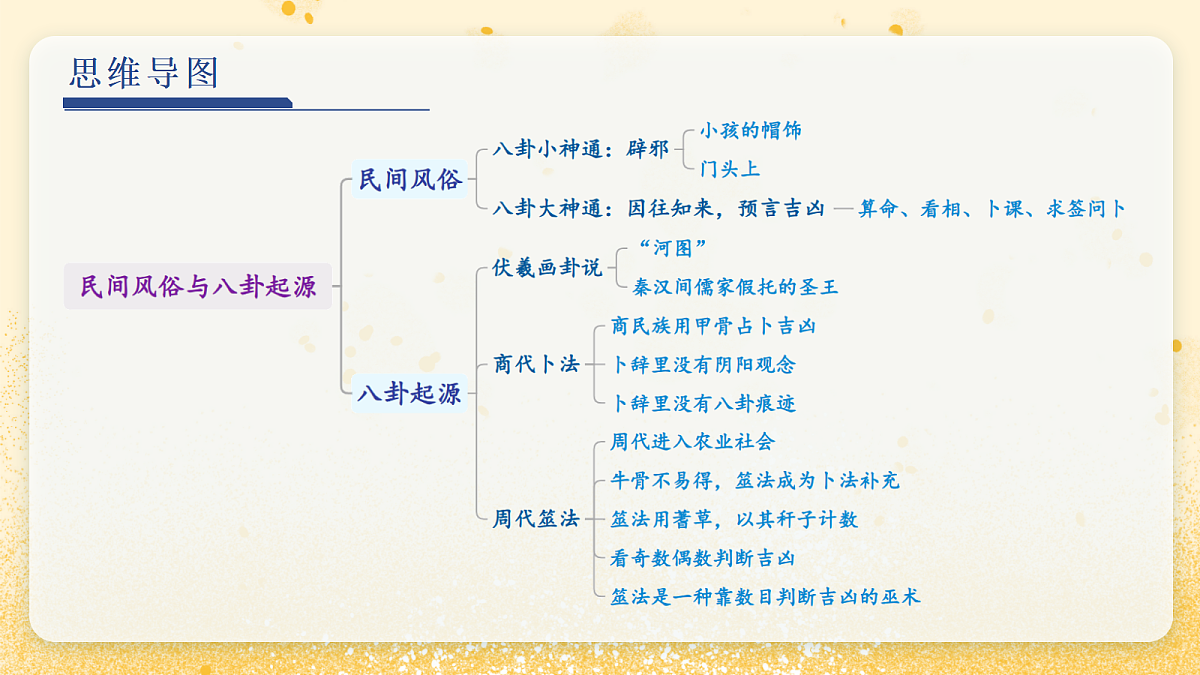 思维导图

民间风俗与八卦起源

民间风俗

八卦小神通：辟邪

小孩的帽饰

门头上

八卦大神通：因往知来，预言吉凶

算命、看相、卜课、求签问卜

八卦起源

伏羲画卦说

“河图”

秦汉间儒家假托的圣王

商代卜法

商民族用甲骨占卜吉凶

卜辞里没有阴阳观念

卜辞里没有八卦痕迹

周代筮法

周代进入农业社会

牛骨不易得，筮法成为卜法补充

筮法用蓍草，以其秆子计数

看奇数偶数判断吉凶

筮法是一种靠数目判断吉凶的巫术